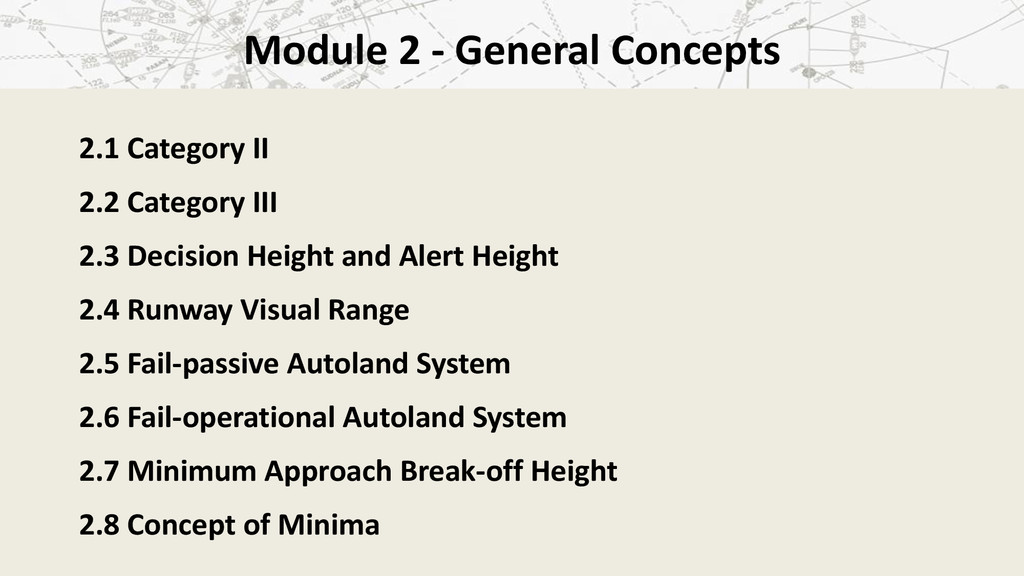 Module 2 - General Concepts

2.1 Category II

2.2 Category III

2.3 Decision Height and Alert Height

2.4 Runway Visual Range

2.5 Fail-passive Autoland System

2.6 Fail-operational Autoland System

2.7 Minimum Approach Break-off Height

2.8 Concept of Minima